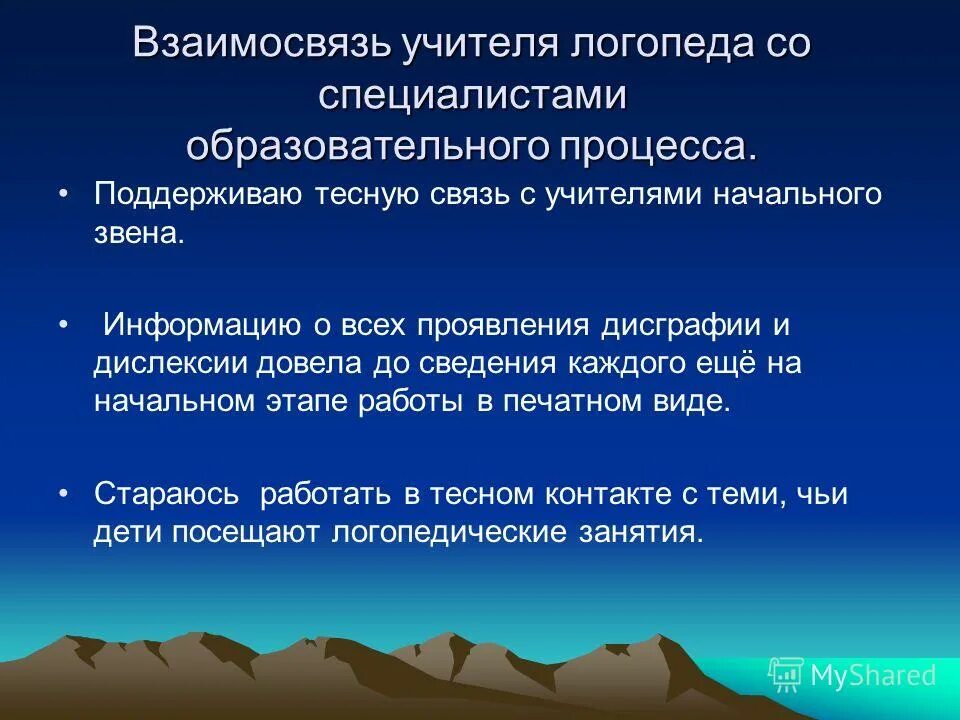 Взаимосвязь учителя логопеда со специалистами образовательного процесса.

• Поддерживаю тесную связь с учителями начального звена.

• Информацию о всех проявления дисграфии и дислексии довела до сведения каждого ещё на начальном этапе работы в печатном виде.

• Стараюсь работать в тесном контакте с теми, чьи дети посещают логопедические занятия.

MyShared